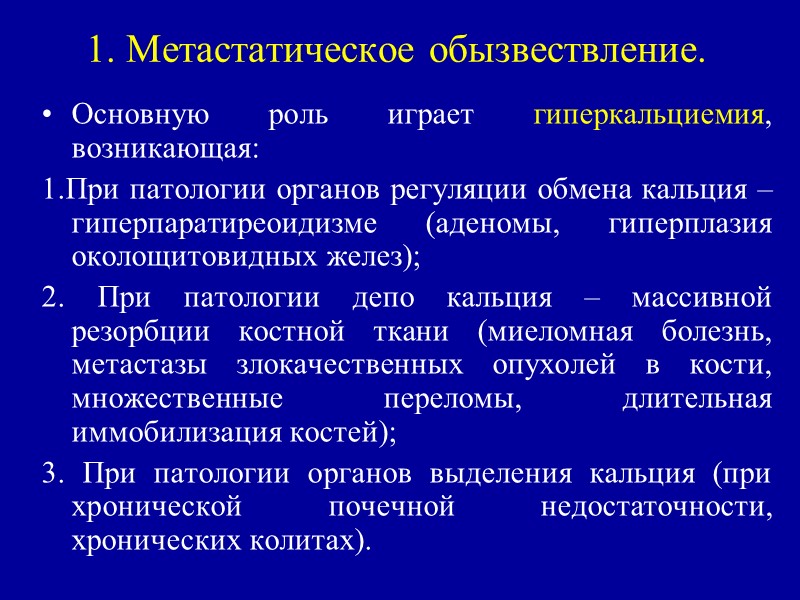 1. Метастатическое обызвествление.

• Основную роль играет гиперкальциемия, возникающая:

1.При патологии органов регуляции обмена кальция – гиперпаратиреоидизме (аденомы, гиперплазия околощитовидных желез);

2. При патологии депо кальция – массивной резорбции костной ткани (миеломная болезнь, метастазы злокачественных опухолей в кости, множественные переломы, длительная иммобилизация костей);

3. При патологии органов выделения кальция (при хронической почечной недостаточности, хронических колитах).